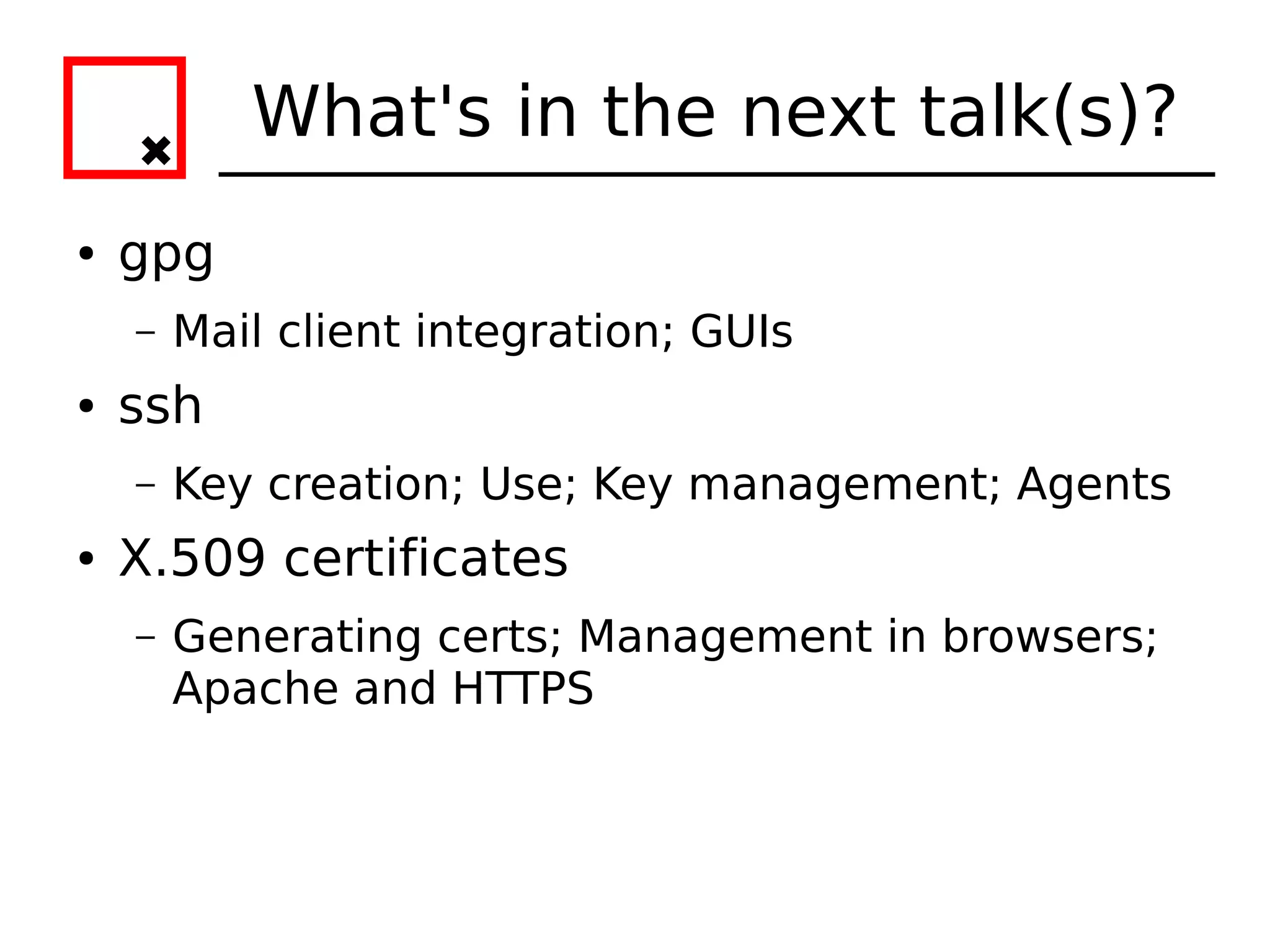 What's in the next talk(s)?

• gpg
  – Mail client integration; GUIs
• ssh
  – Key creation; Use; Key management; Agents
• X.509 certificates
  – Generating certs; Management in browsers; Apache and HTTPS